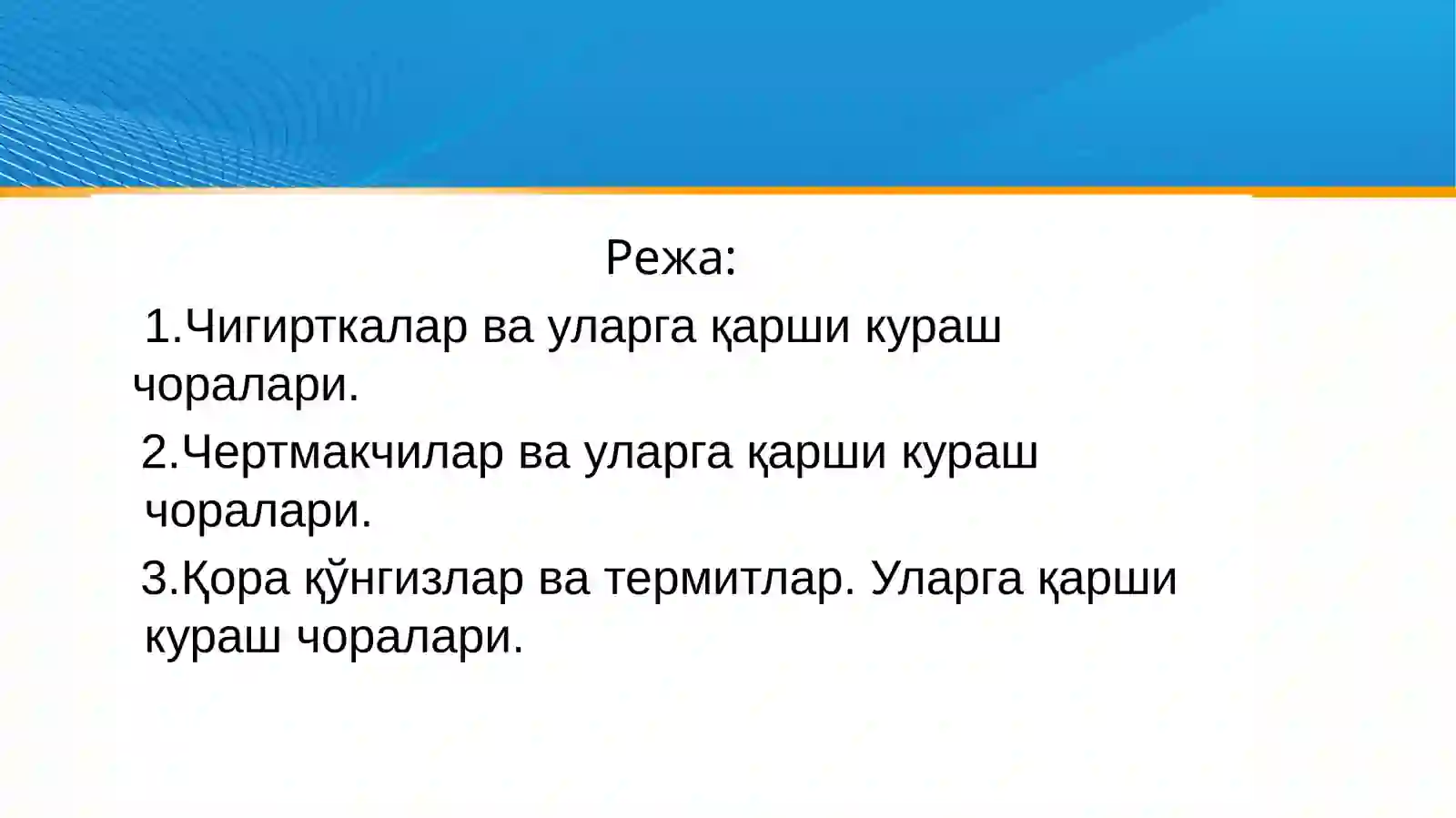 Режа:

1.Чигирткалар ва уларга қарши кураш чоралари.

2.Чертмакчилар ва уларга қарши кураш чоралари.

3.Қора қўнгизлар ва термитлар. Уларга қарши кураш чоралари.